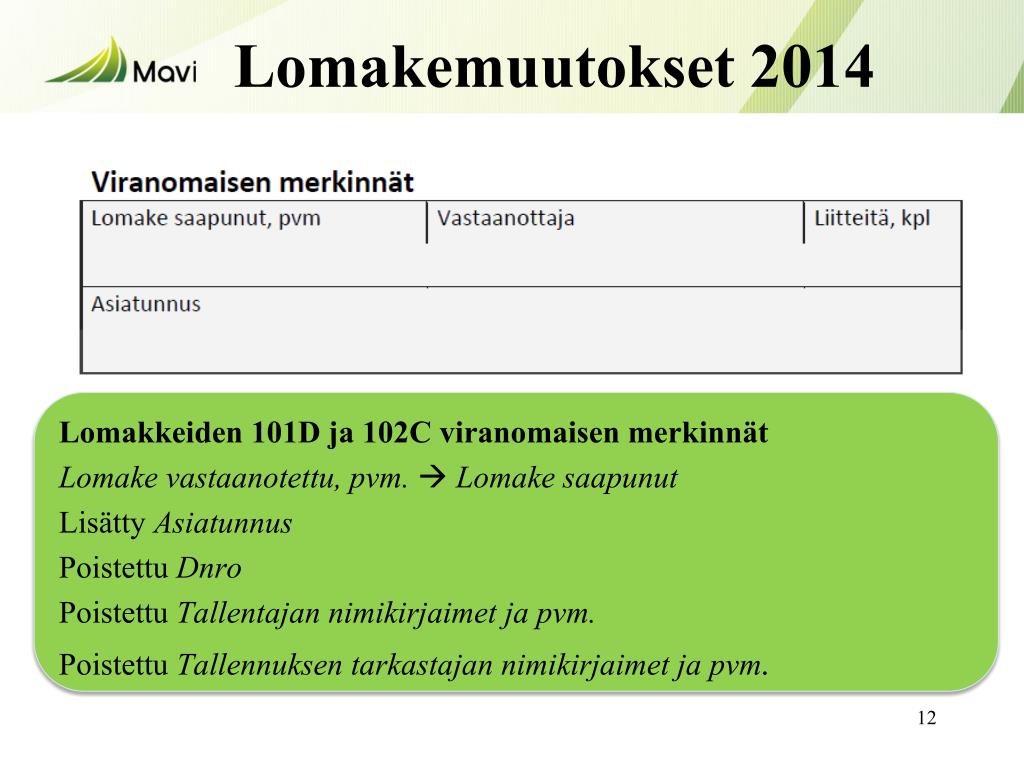 Mavi

Lomakemuutokset 2014

Viranomaisen merkinnät

| Lomake saapunut, pvm | Vastaanottaja | Liitteitä, kpl |
|---|---|---|
| Asiatunnus | | |

Lomakkeiden 101D ja 102C viranomaisen merkinnät
Lomake vastaanotettu, pvm. → Lomake saapunut
Lisätty Asiatunnus
Poistettu Dnro
Poistettu Tallentajan nimikirjaimet ja pvm.
Poistettu Tallennuksen tarkastajan nimikirjaimet ja pvm.

12